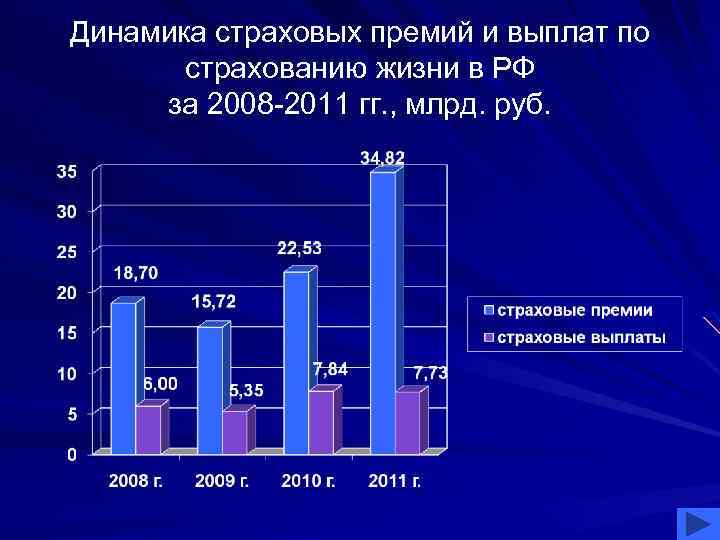 Динамика страховых премий и выплат по страхованию жизни в РФ за 2008-2011 гг., млрд. руб.

35
30
25
20
15
10
5
0

18,70
6,00
15,72
5,35
22,53
7,84
34,82
7,73

2008 г.
2009 г.
2010 г.
2011 г.

страховые премии
страховые выплаты